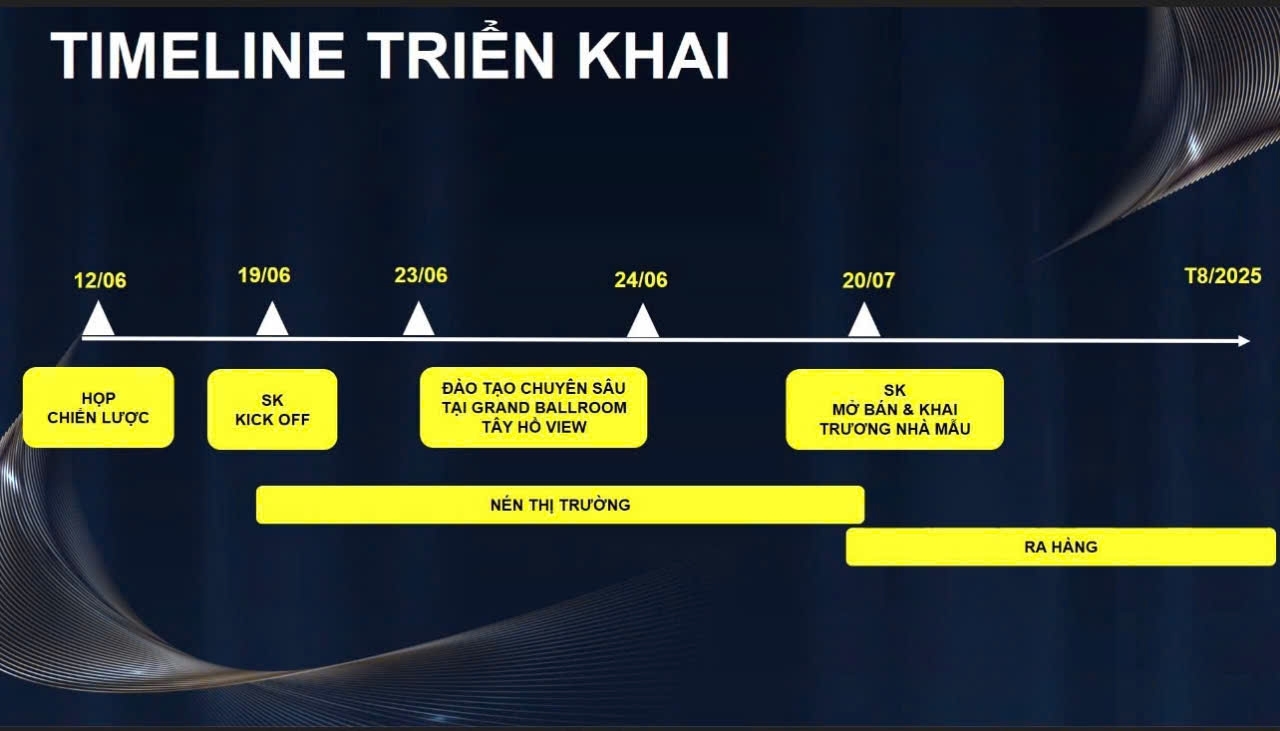 TIMELINE TRIỂN KHAI

12/06

19/06

23/06

24/06

20/07

T8/2025

HỌP CHIẾN LƯỢC

SK KICK OFF

ĐÀO TẠO CHUYÊN SÂU TẠI GRAND BALLROOM TÂY HỒ VIEW

SK MỞ BÁN & KHAI TRƯƠNG NHÀ MẪU

NÉN THỊ TRƯỜNG

RA HÀNG